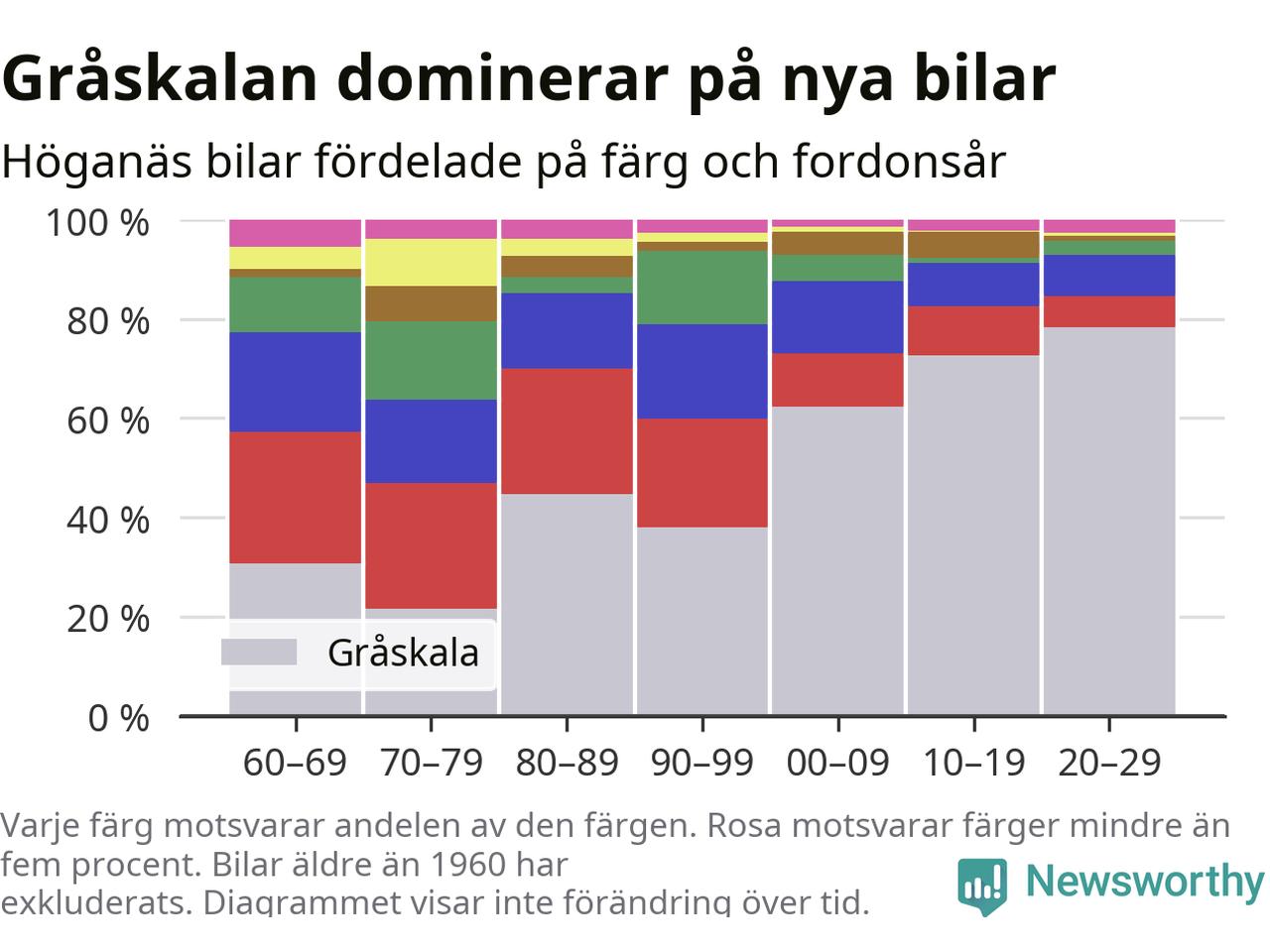 Gråskalan dominerar på nya bilar

Höganäs bilar fördelade på färg och fordonsår

100 %
80 %
60 %
40 %
20 %
0 %

Gråskala

60–69
70–79
80–89
90–99
00–09
10–19
20–29

Varje färg motsvarar andelen av den färgen. Rosa motsvarar färger mindre än fem procent. Bilar äldre än 1960 har exkluderats. Diagrammet visar inte förändring över tid.

Newsworthy